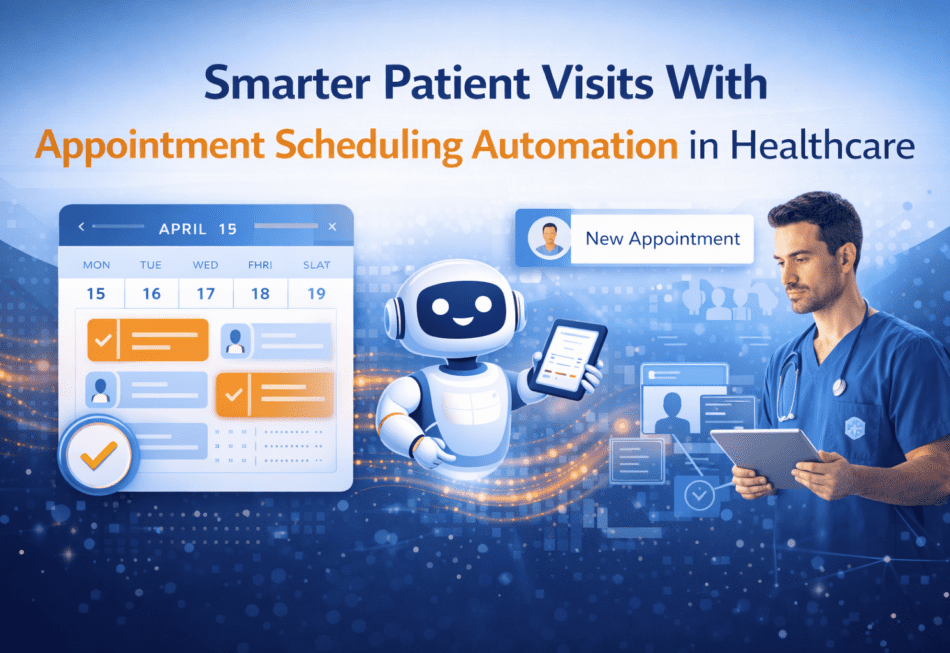 Smarter Patient Visits With
Appointment Scheduling Automation in Healthcare

APRIL 15

| MON | TUE | WED | FHRI | SLAT |
|---|---|---|---|---|
| 15 | 16 | 17 | 18 | 19 |

New Appointment